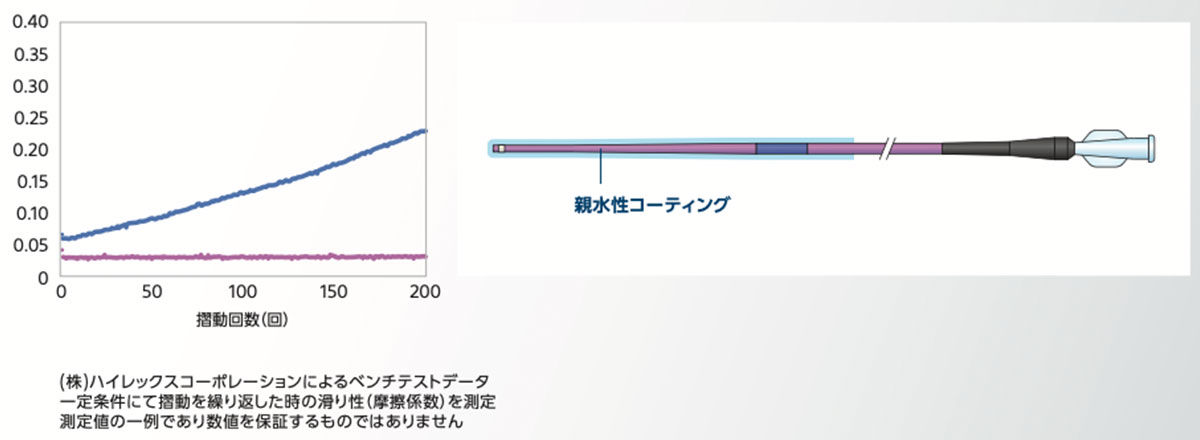 0.40
0.35
0.30
0.25
0.20
0.15
0.10
0.05
0
0
50
100
150
200
摺動回数(回)

親水性コーティング

(株)ハイレックスコーポレーションによるベンチテストデータ
一定条件にて摺動を繰り返した時の滑り性(摩擦係数)を測定
測定値の一例であり数値を保証するものではありません